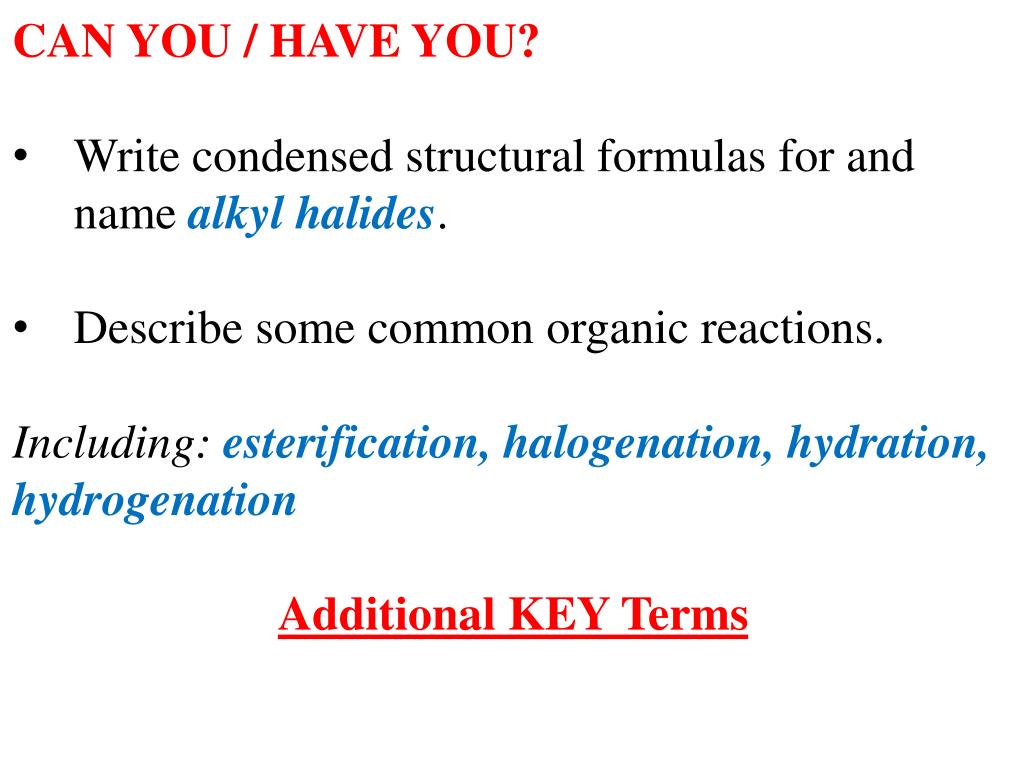 CAN YOU / HAVE YOU?

• Write condensed structural formulas for and name alkyl halides.

• Describe some common organic reactions.

Including: esterification, halogenation, hydration, hydrogenation

Additional KEY Terms